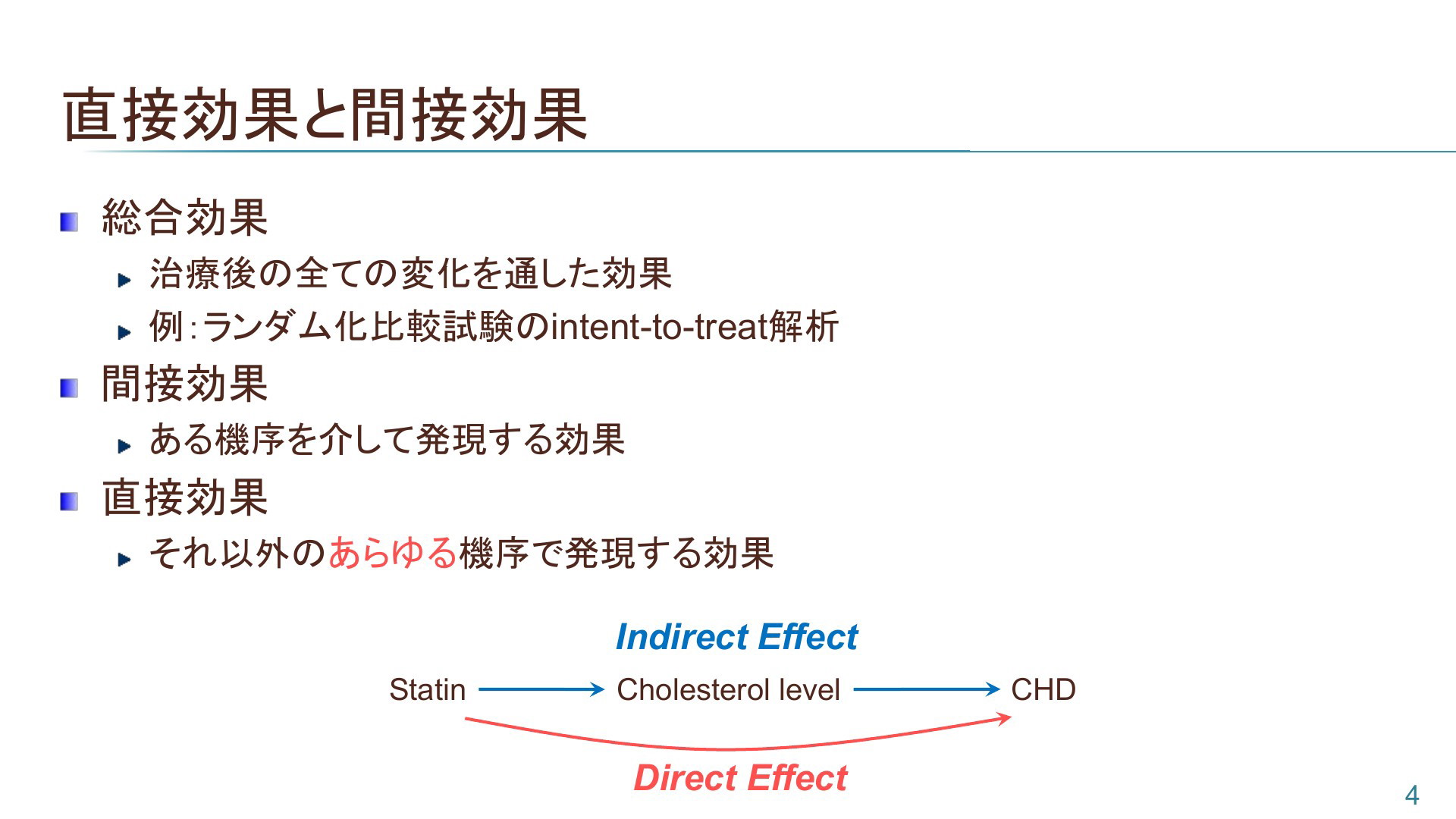 直接効果と間接効果

総合効果

治療後の全ての変化を通した効果

例:ランダム化比較試験のintent-to-treat解析

間接効果

ある機序を介して発現する効果

直接効果

それ以外のあらゆる機序で発現する効果

Indirect Effect

Statin

Cholesterol level

CHD

Direct Effect

4